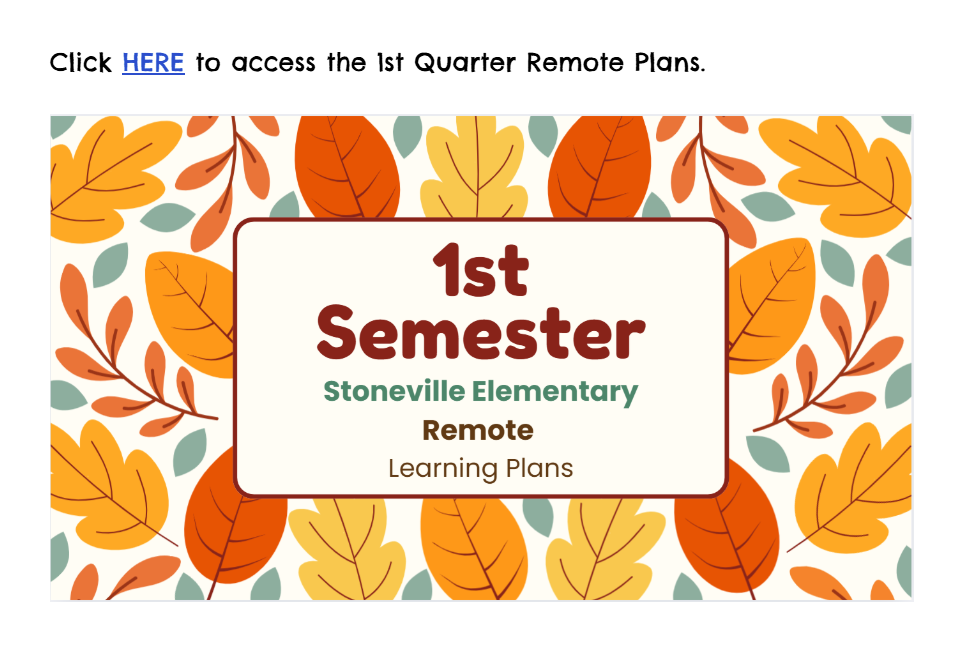 Click HERE to access the 1st Quarter Remote Plans.

1st Semester

Stoneville Elementary

Remote

Learning Plans